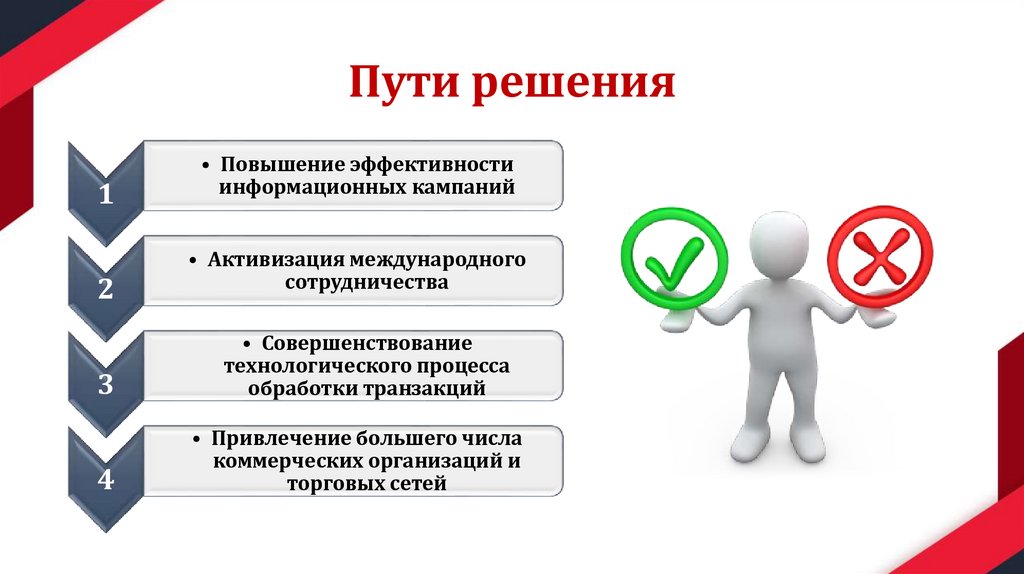 Пути решения

1
• Повышение эффективности информационных кампаний

2
• Активизация международного сотрудничества

3
• Совершенствование технологического процесса обработки транзакций

4
• Привлечение большего числа коммерческих организаций и торговых сетей